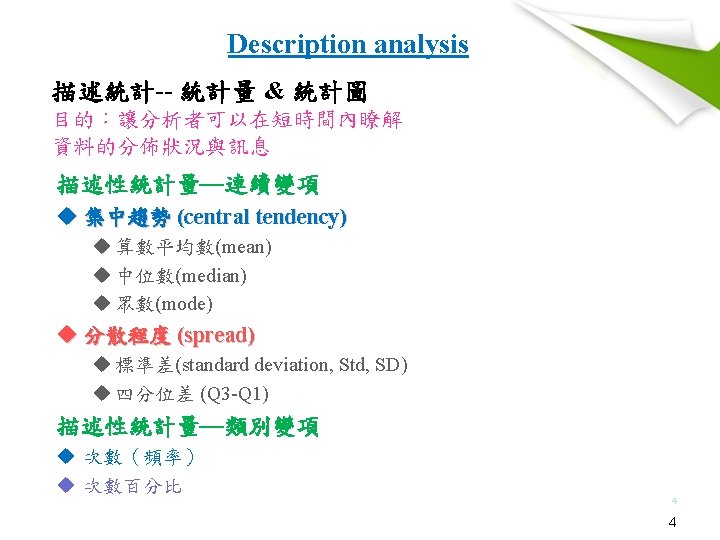 Description analysis

描述統計-- 統計量 & 統計圖
目的：讓分析者可以在短時間內瞭解資料的分佈狀況與訊息

描述性統計量—連續變項
◆ 集中趨勢 (central tendency)
◆ 算數平均數(mean)
◆ 中位數(median)
◆ 眾數(mode)
◆ 分散程度 (spread)
◆ 標準差(standard deviation, Std, SD)
◆ 四分位差 (Q3-Q1)

描述性統計量—類別變項
◆ 次數（頻率）
◆ 次數百分比

4

4